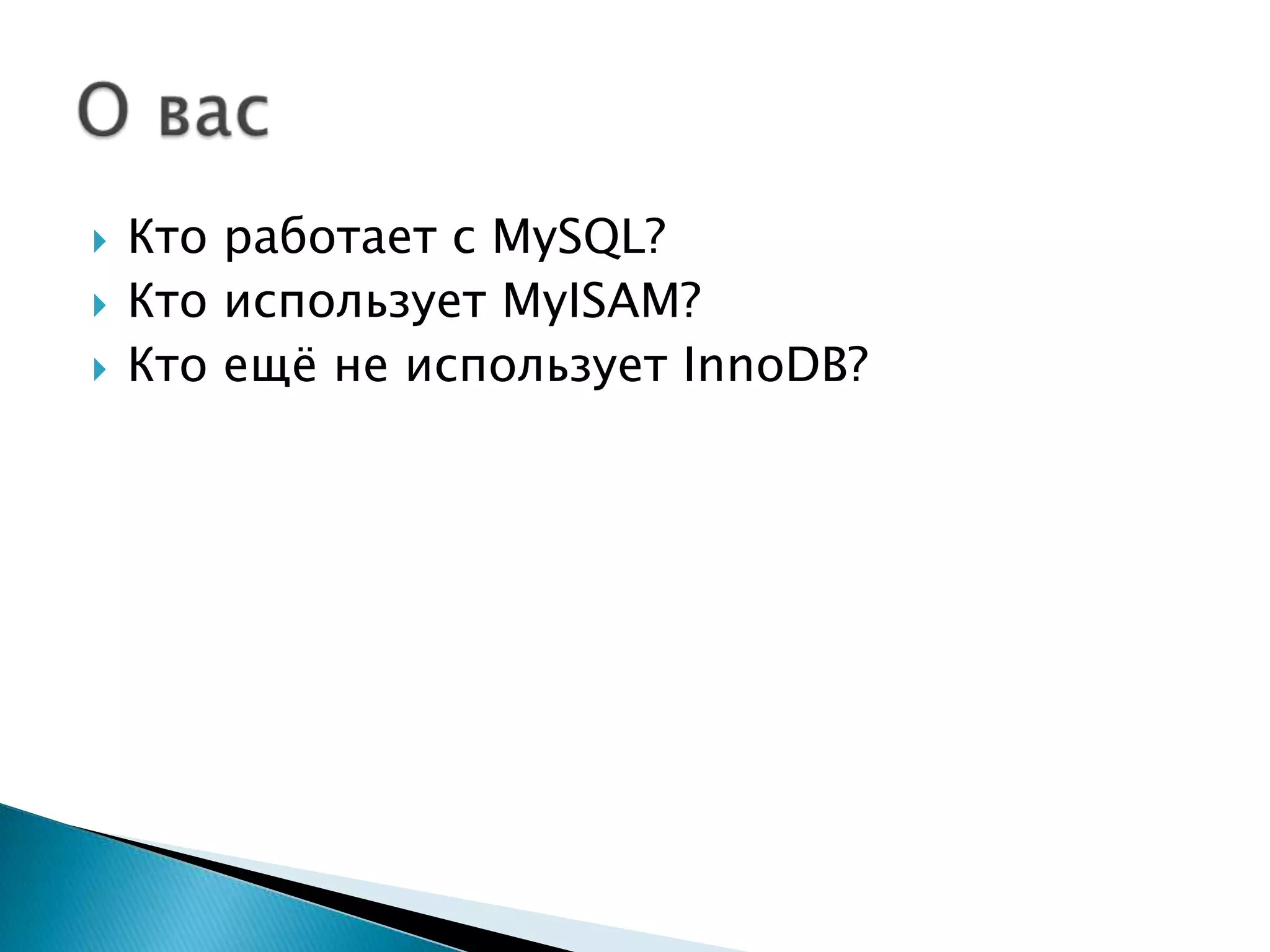 О вас

Кто работает с MySQL?
Кто использует MyISAM?
Кто ещё не использует InnoDB?